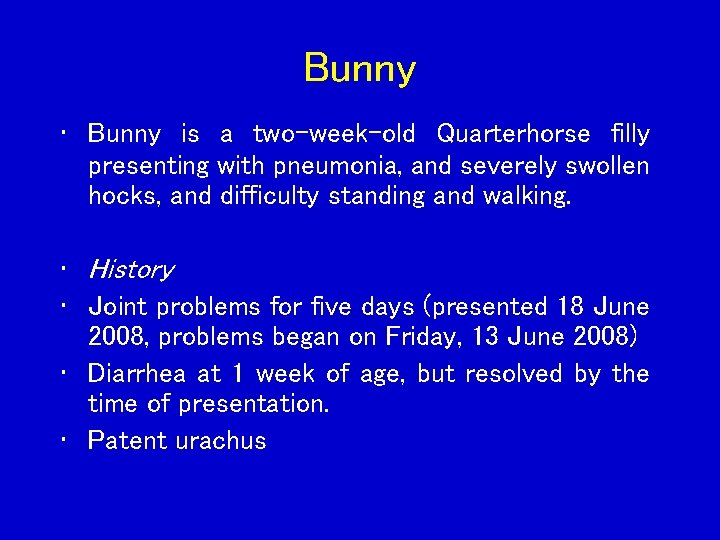 Bunny

• Bunny is a two-week-old Quarterhorse filly presenting with pneumonia, and severely swollen hocks, and difficulty standing and walking.

• History
• Joint problems for five days (presented 18 June 2008, problems began on Friday, 13 June 2008)
• Diarrhea at 1 week of age, but resolved by the time of presentation.
• Patent urachus